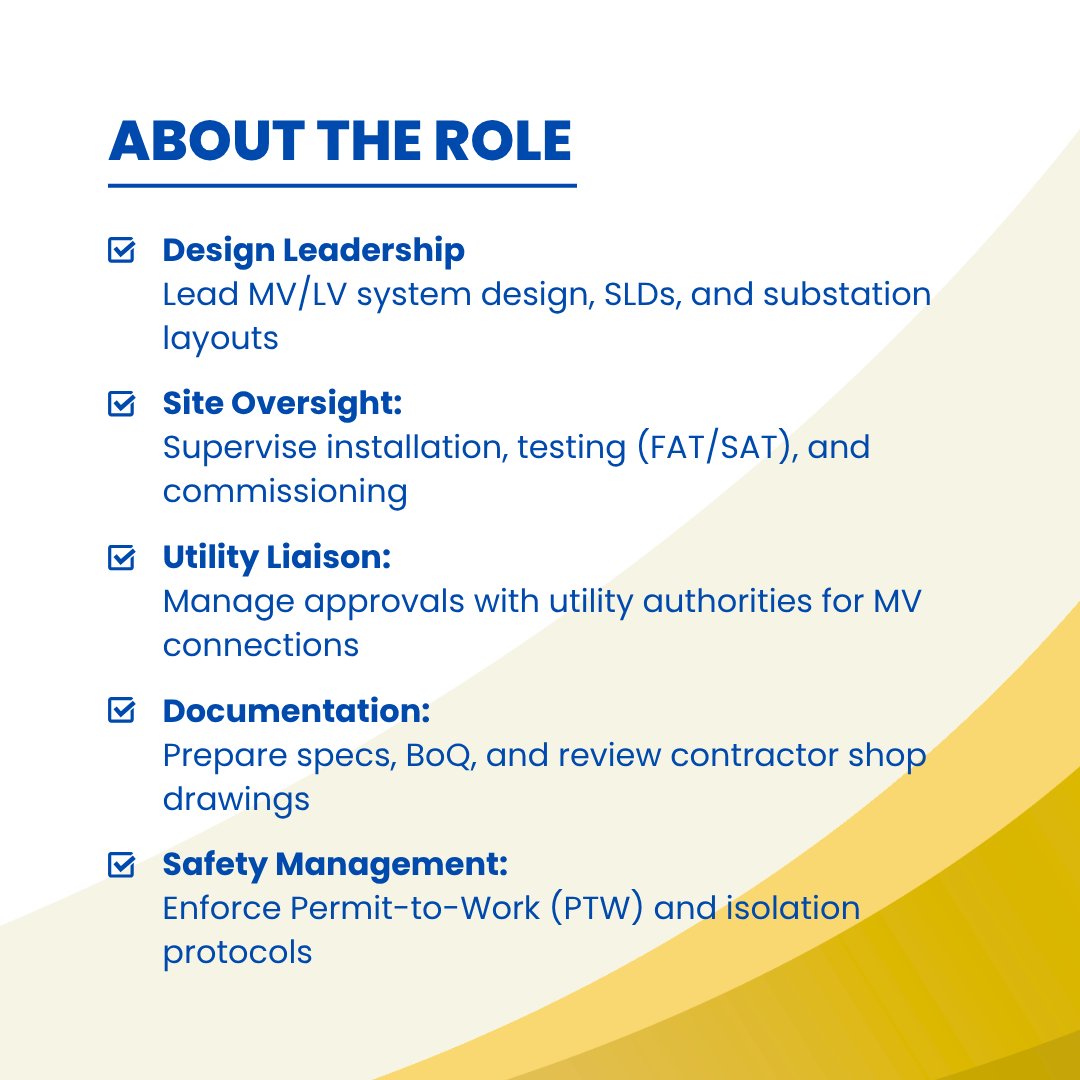 ABOUT THE ROLE

Design Leadership
Lead MV/LV system design, SLDs, and substation layouts

Site Oversight:
Supervise installation, testing (FAT/SAT), and commissioning

Utility Liaison:
Manage approvals with utility authorities for MV connections

Documentation:
Prepare specs, BoQ, and review contractor shop drawings

Safety Management:
Enforce Permit-to-Work (PTW) and isolation protocols